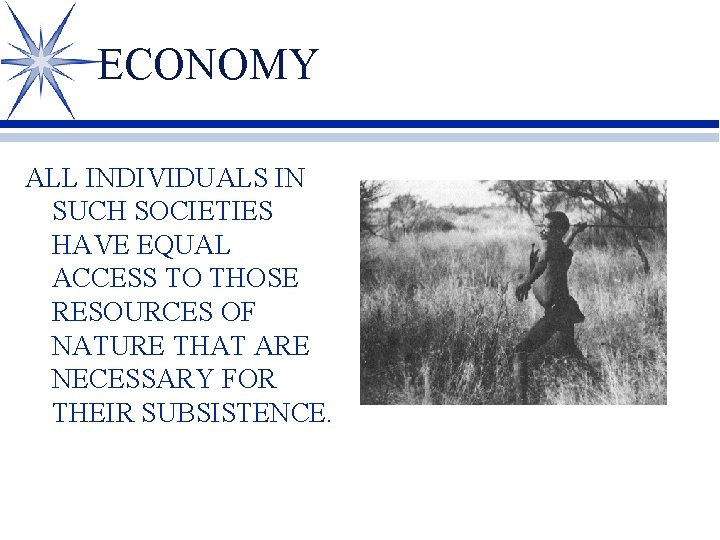 ECONOMY

ALL INDIVIDUALS IN SUCH SOCIETIES HAVE EQUAL ACCESS TO THOSE RESOURCES OF NATURE THAT ARE NECESSARY FOR THEIR SUBSISTENCE.